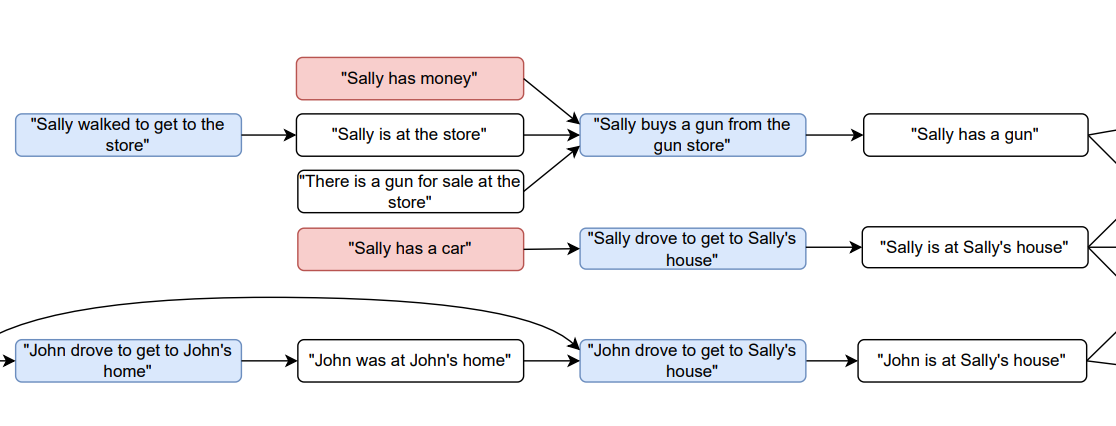 "Sally has money"

"Sally walked to get to the store"

"Sally is at the store"

"Sally buys a gun from the gun store"

"Sally has a gun"

"There is a gun for sale at the store"

"Sally has a car"

"Sally drove to get to Sally's house"

"Sally is at Sally's house"

"John drove to get to John's home"

"John was at John's home"

"John drove to get to Sally's house"

"John is at Sally's house"